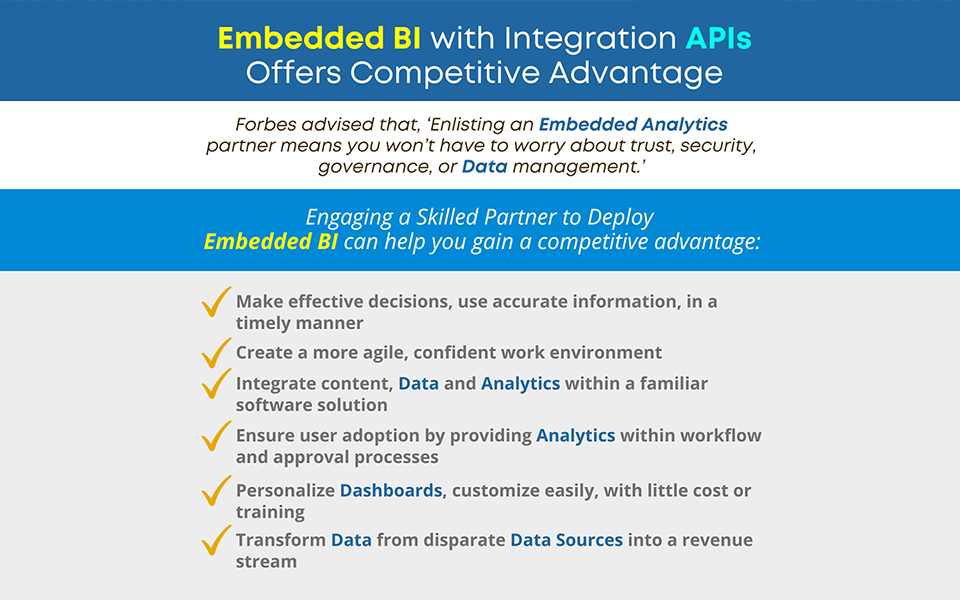 Embedded BI with Integration APIs Offers Competitive Advantage

Forbes advised that, 'Enlisting an Embedded Analytics partner means you won't have to worry about trust, security, governance, or Data management.'

Engaging a Skilled Partner to Deploy Embedded BI can help you gain a competitive advantage:

Make effective decisions, use accurate information, in a timely manner

Create a more agile, confident work environment

Integrate content, Data and Analytics within a familiar software solution

Ensure user adoption by providing Analytics within workflow and approval processes

Personalize Dashboards, customize easily, with little cost or training

Transform Data from disparate Data Sources into a revenue stream